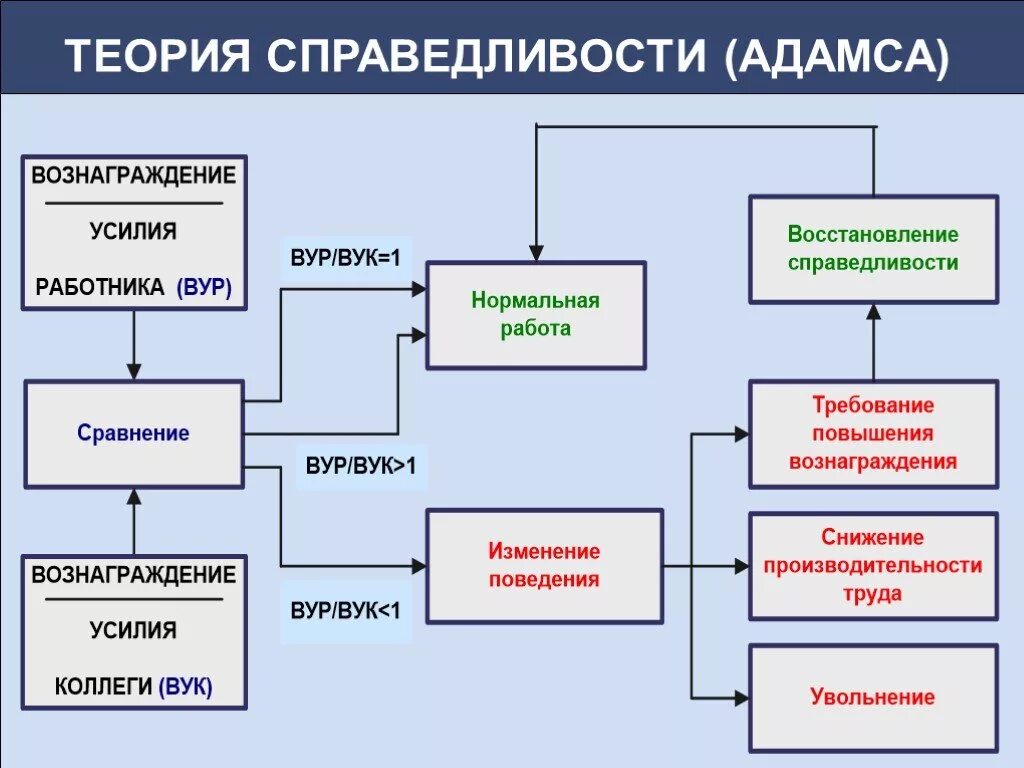 ТЕОРИЯ СПРАВЕДЛИВОСТИ (АДАМСА)

ВОЗНАГРАЖДЕНИЕ
УСИЛИЯ
РАБОТНИКА (ВУР)

Сравнение

ВОЗНАГРАЖДЕНИЕ
УСИЛИЯ
КОЛЛЕГИ (ВУК)

ВУР/ВУК=1

ВУР/ВУК>1

ВУР/ВУК<1

Нормальная работа

Изменение поведения

Восстановление справедливости

Требование повышения вознаграждения

Снижение производительности труда

Увольнение